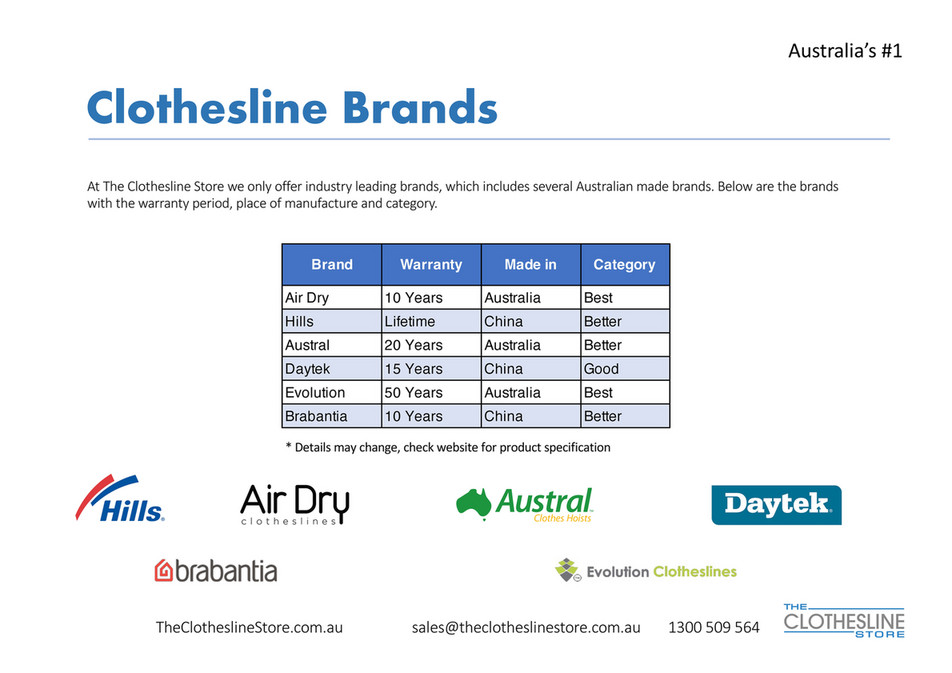 Australia's #1

Clothesline Brands

At The Clothesline Store we only offer industry leading brands, which includes several Australian made brands. Below are the brands with the warranty period, place of manufacture and category.

| Brand | Warranty | Made in | Category |
|---|---|---|---|
| Air Dry | 10 Years | Australia | Best |
| Hills | Lifetime | China | Better |
| Austral | 20 Years | Australia | Better |
| Daytek | 15 Years | China | Good |
| Evolution | 50 Years | Australia | Best |
| Brabantia | 10 Years | China | Better |

* Details may change, check website for product specification

Hills

Air Dry clotheslines

Austral Clothes Hoists

Daytek

brabantia

Evolution Clotheslines

TheClotheslineStore.com.au sales@theclotheslinestore.com.au 1300 509 564

THE CLOTHESLINE STORE